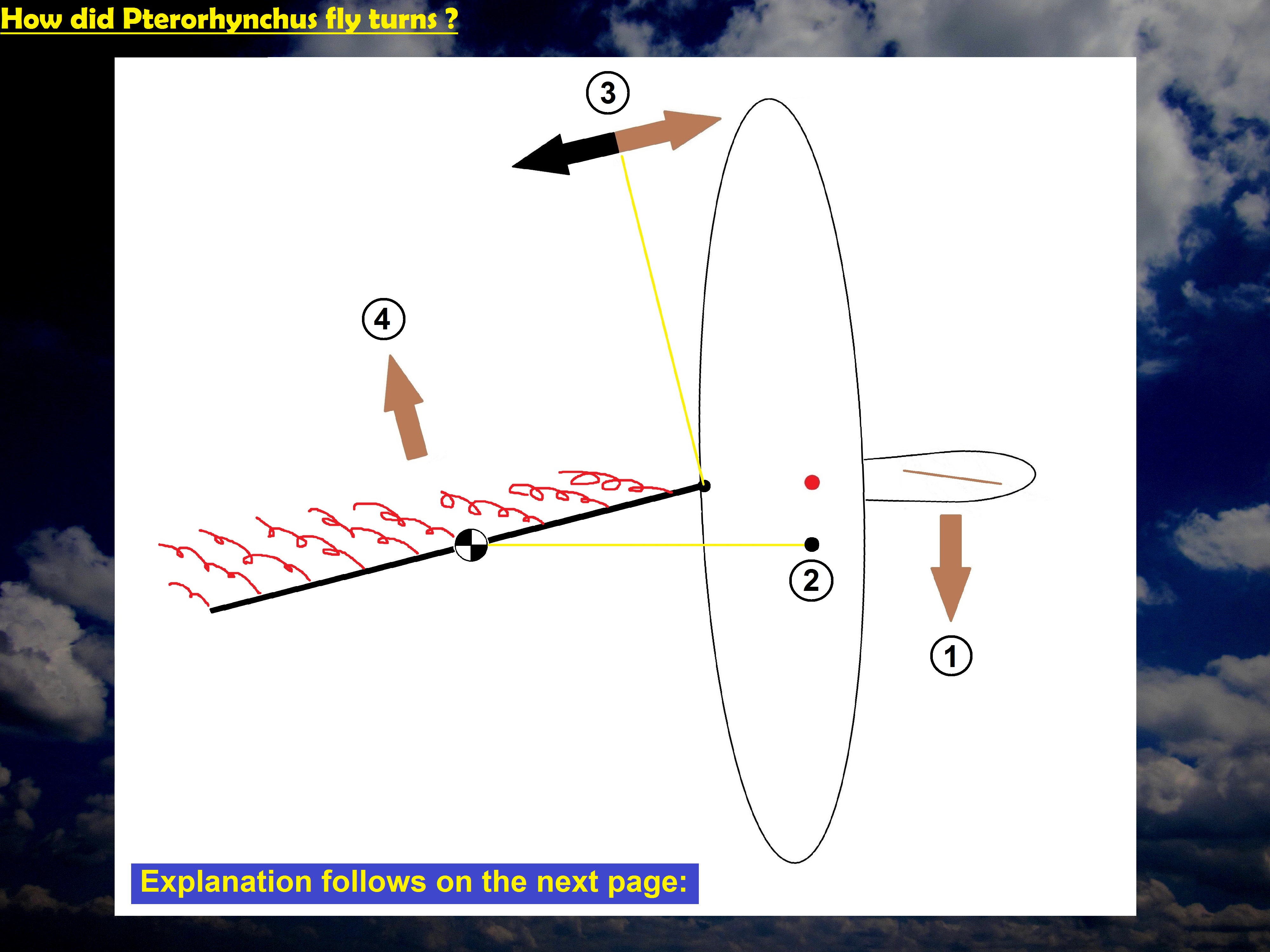 How did Pterorhynchus fly turns ?

3

4

2

1

Explanation follows on the next page: